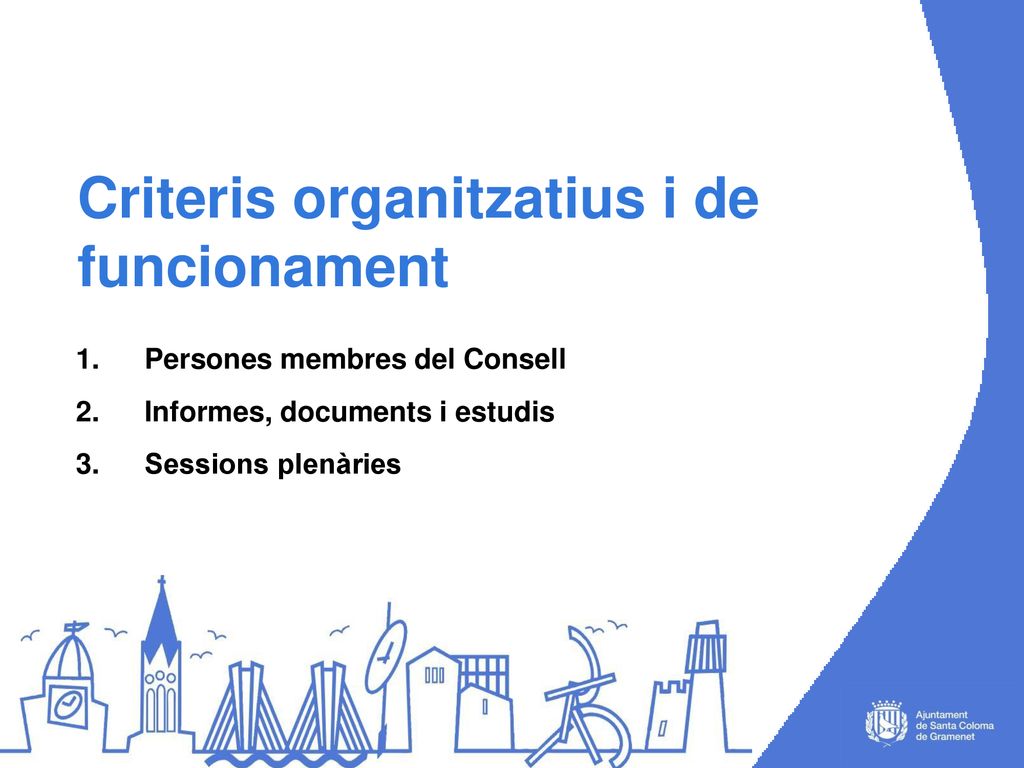 Criteris organitzatius i de funcionament

1. Persones membres del Consell
2. Informes, documents i estudis
3. Sessions plenàries

Ajuntament de Santa Coloma de Gramenet